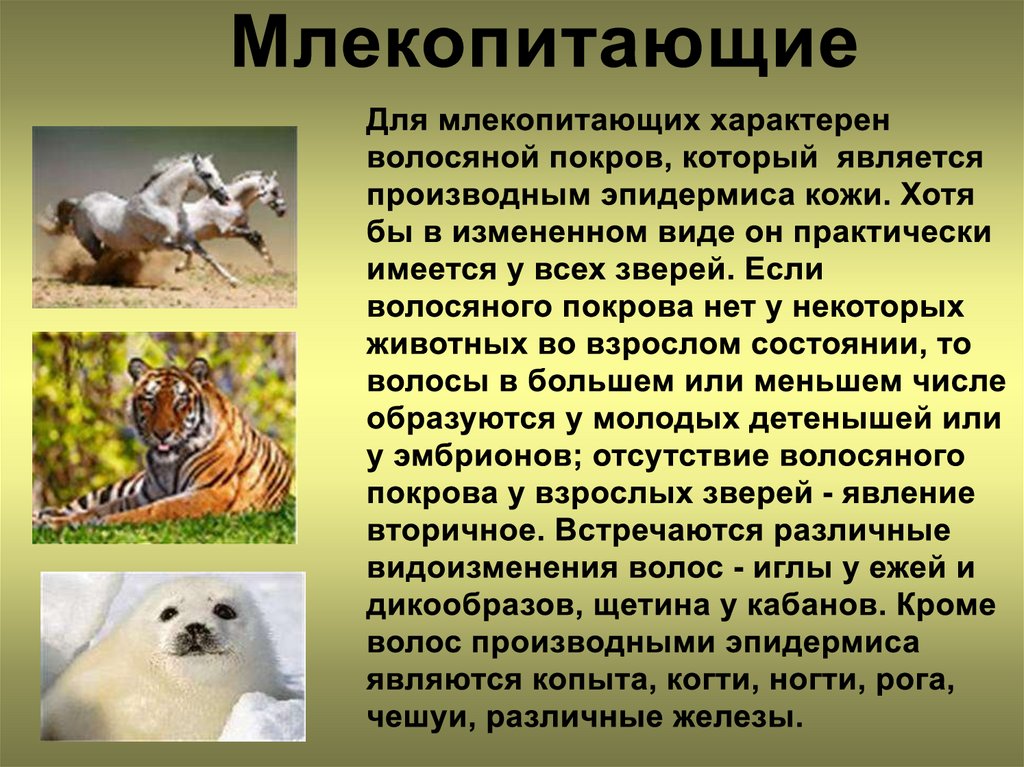 Млекопитающие

Для млекопитающих характерен волосяной покров, который является производным эпидермиса кожи. Хотя бы в измененном виде он практически имеется у всех зверей. Если волосяного покрова нет у некоторых животных во взрослом состоянии, то волосы в большем или меньшем числе образуются у молодых детенышей или у эмбрионов; отсутствие волосяного покрова у взрослых зверей - явление вторичное. Встречаются различные видоизменения волос - иглы у ежей и дикообразов, щетина у кабанов. Кроме волос производными эпидермиса являются копыта, когти, ногти, рога, чешуи, различные железы.